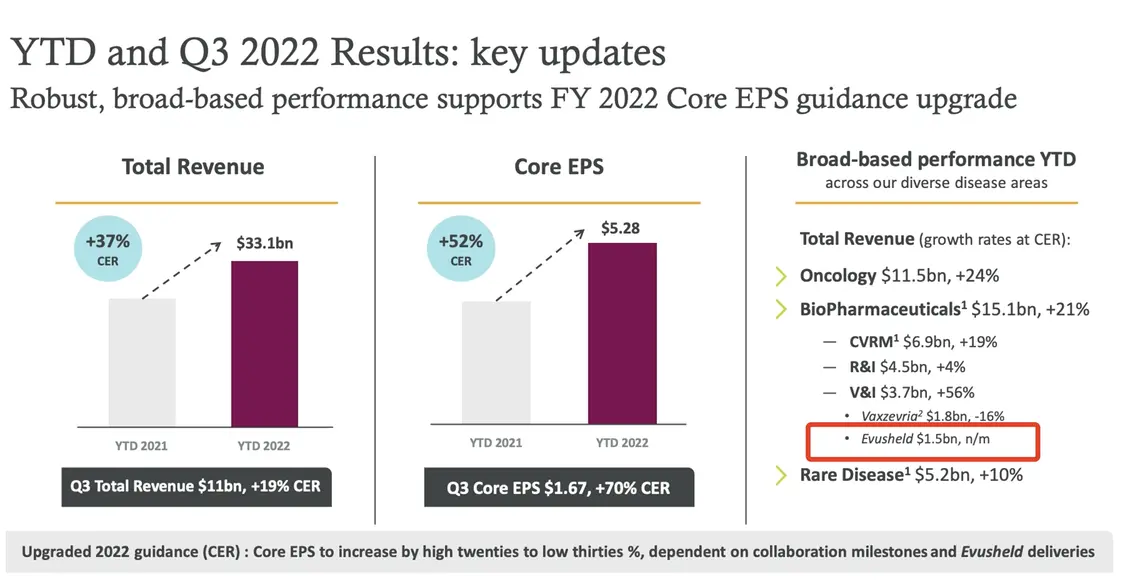 YTD and Q3 2022 Results: key updates
Robust, broad-based performance supports FY 2022 Core EPS guidance upgrade

Total Revenue

+37% CER

$33.1bn

YTD 2021

YTD 2022

Q3 Total Revenue $11bn, +19% CER

Core EPS

+52% CER

$5.28

YTD 2021

YTD 2022

Q3 Core EPS $1.67, +70% CER

Broad-based performance YTD
across our diverse disease areas

Total Revenue (growth rates at CER):

Oncology $11.5bn, +24%

BioPharmaceuticals$^1$ $15.1bn, +21%

— CVRM$^1$ $6.9bn, +19%

— R&I $4.5bn, +4%

— V&I $3.7bn, +56%

• Vaxzevria$^2$ $1.8bn, -16%

• Evusheld $1.5bn, n/m

Rare Disease$^1$ $5.2bn, +10%

Upgraded 2022 guidance (CER) : Core EPS to increase by high twenties to low thirties %, dependent on collaboration milestones and Evusheld deliveries